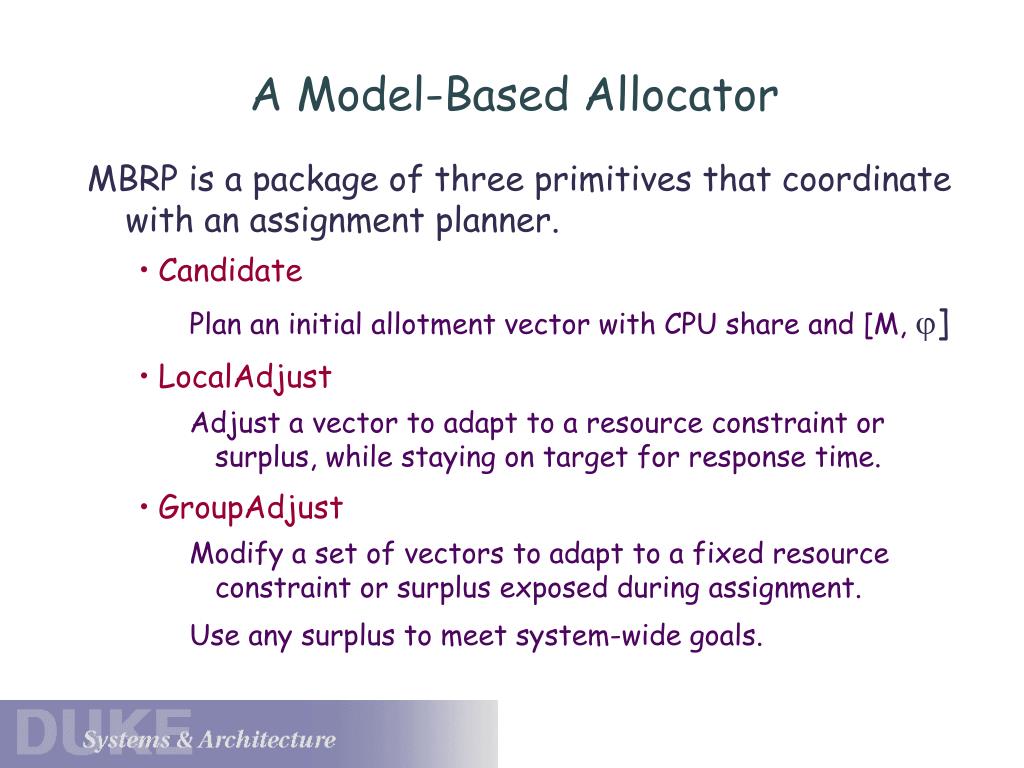 A Model-Based Allocator

MBRP is a package of three primitives that coordinate with an assignment planner.

• Candidate

Plan an initial allotment vector with CPU share and [M, $\varphi$]

• LocalAdjust

Adjust a vector to adapt to a resource constraint or surplus, while staying on target for response time.

• GroupAdjust

Modify a set of vectors to adapt to a fixed resource constraint or surplus exposed during assignment.

Use any surplus to meet system-wide goals.

DUKE Systems & Architecture